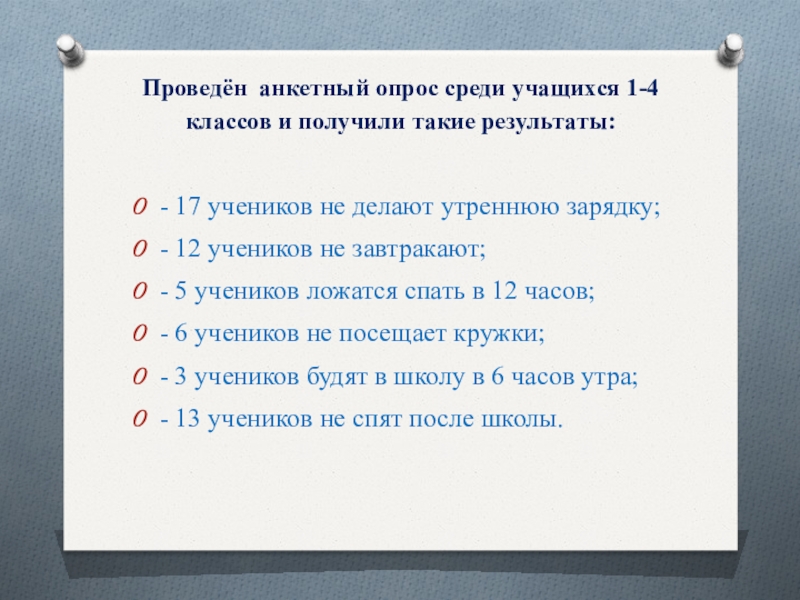 Проведён анкетный опрос среди учащихся 1-4 классов и получили такие результаты:

- 17 учеников не делают утреннюю зарядку;
- 12 учеников не завтракают;
- 5 учеников ложатся спать в 12 часов;
- 6 учеников не посещает кружки;
- 3 учеников будят в школу в 6 часов утра;
- 13 учеников не спят после школы.